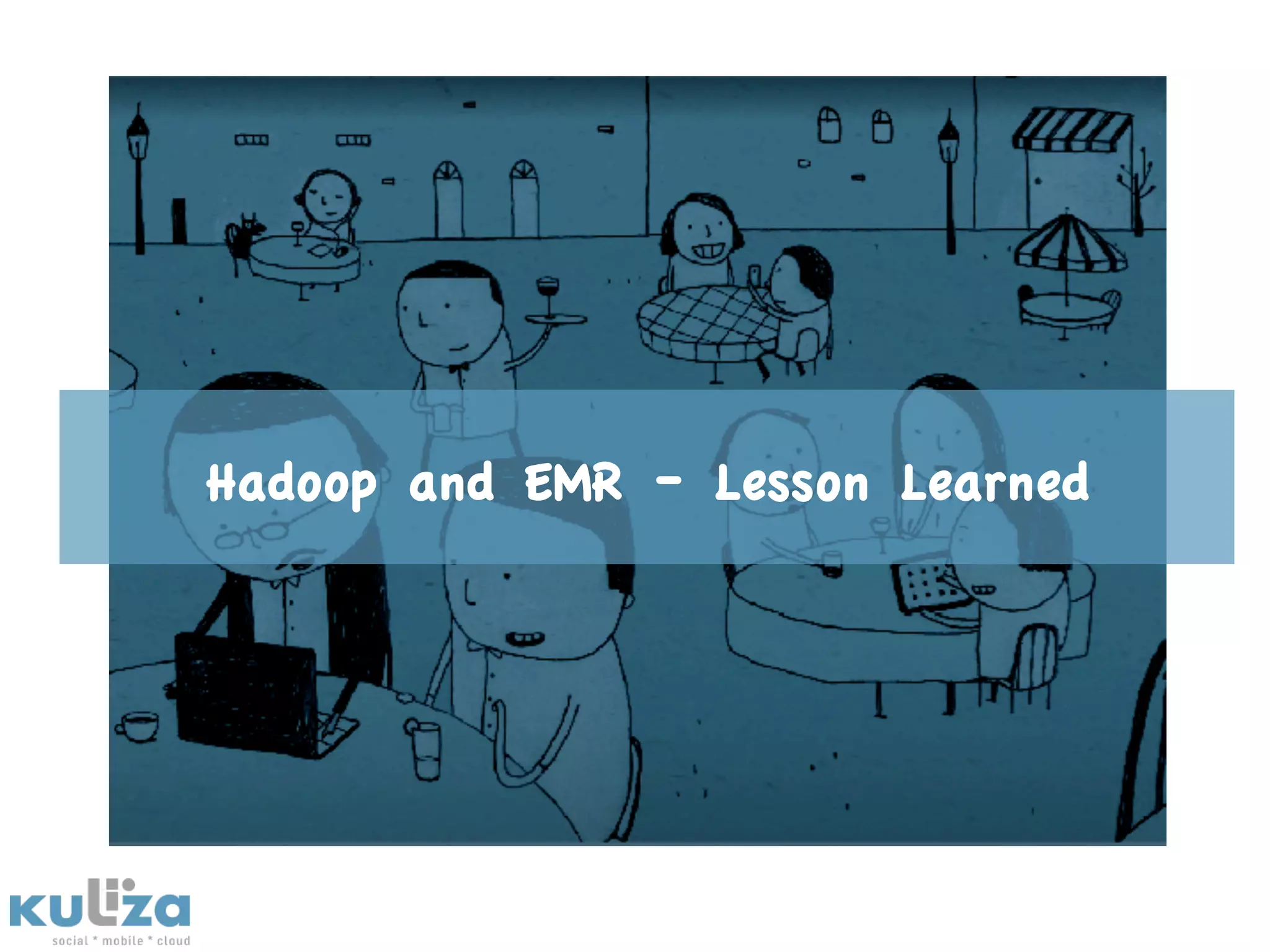 Hadoop and EMR - Lesson Learned

kuliza
social * mobile * cloud